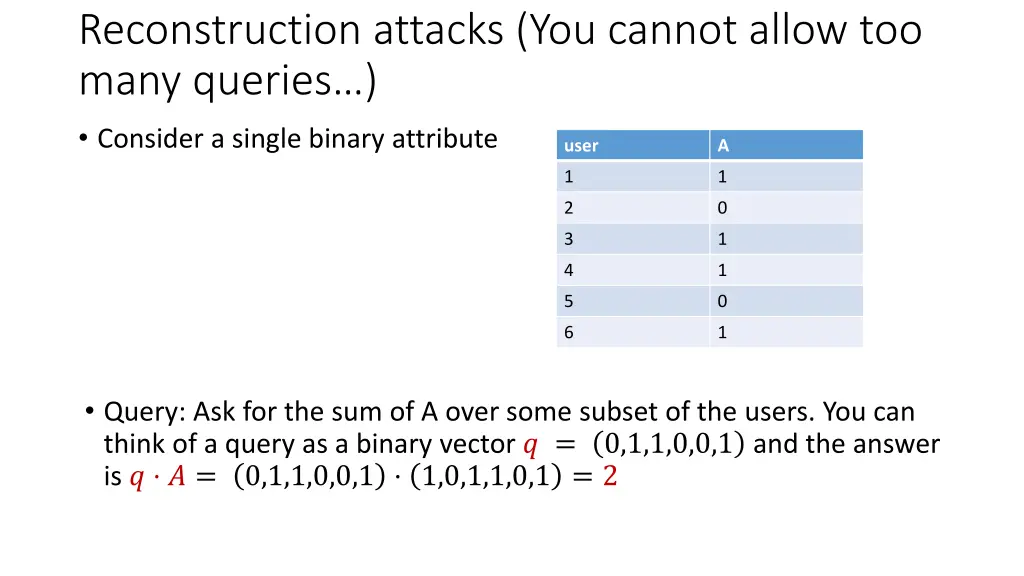 Reconstruction attacks (You cannot allow too many queries…)

• Consider a single binary attribute

| user | A |
|---|---|
| 1 | 1 |
| 2 | 0 |
| 3 | 1 |
| 4 | 1 |
| 5 | 0 |
| 6 | 1 |

• Query: Ask for the sum of A over some subset of the users. You can think of a query as a binary vector $q = (0,1,1,0,0,1)$ and the answer is $q \cdot A = (0,1,1,0,0,1) \cdot (1,0,1,1,0,1) = 2$